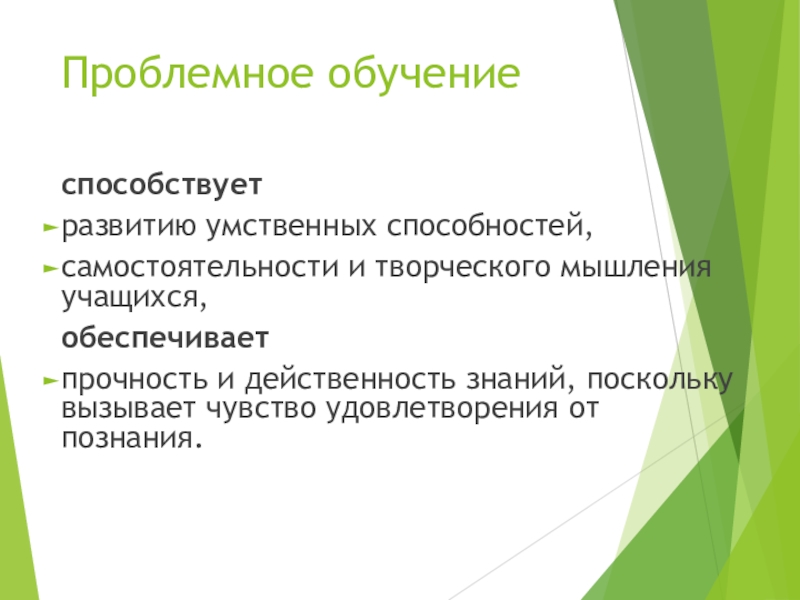 Проблемное обучение

способствует

развитию умственных способностей,

самостоятельности и творческого мышления учащихся,

обеспечивает

прочность и действенность знаний, поскольку вызывает чувство удовлетворения от познания.